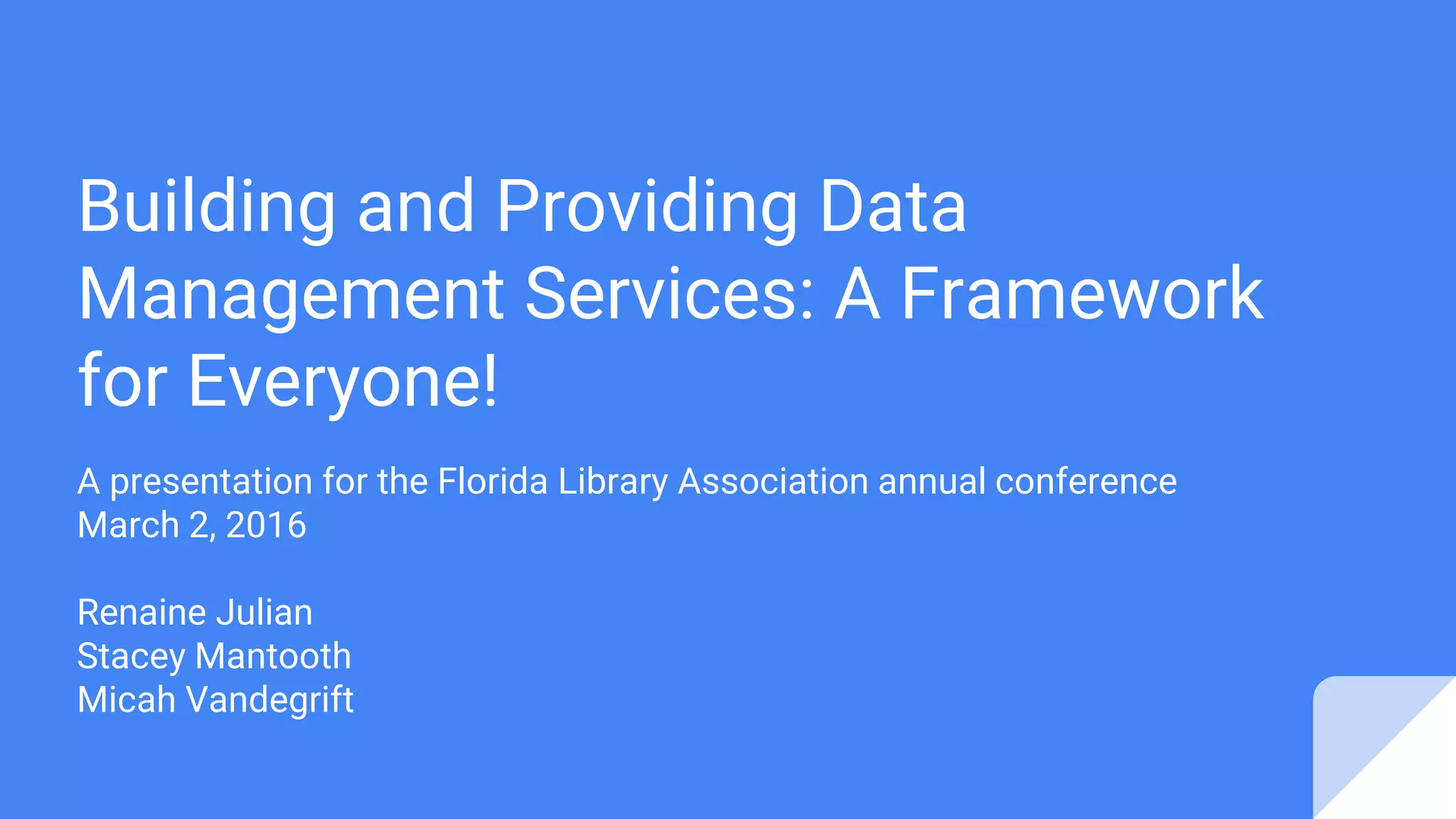 Building and Providing Data Management Services: A Framework for Everyone!

A presentation for the Florida Library Association annual conference
March 2, 2016

Renaine Julian
Stacey Mantooth
Micah Vandegrift